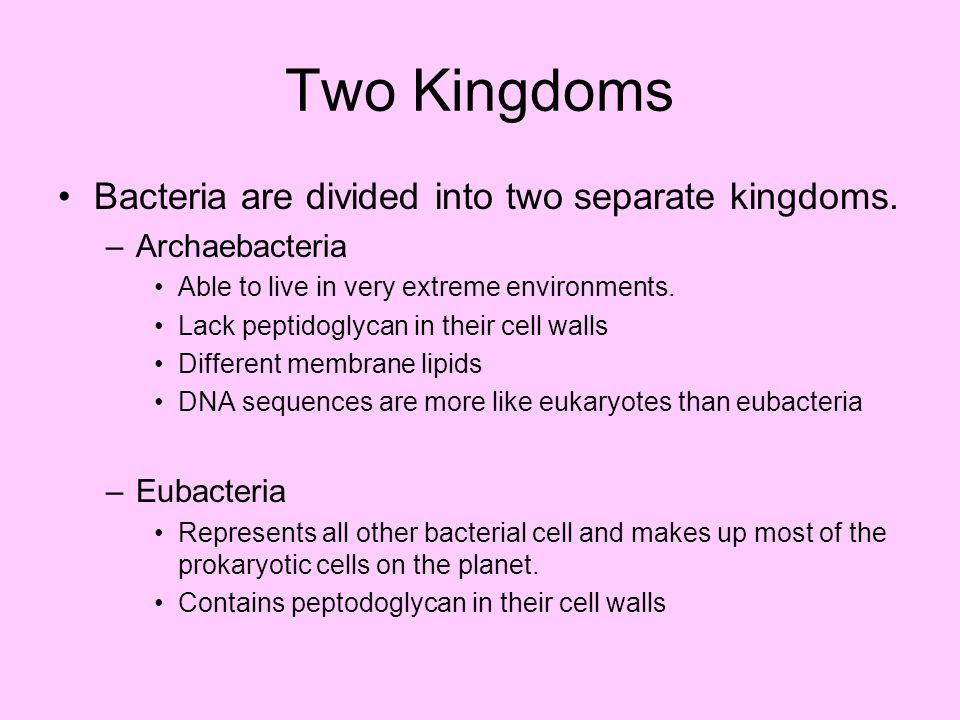 Two Kingdoms

• Bacteria are divided into two separate kingdoms.

– Archaebacteria

• Able to live in very extreme environments.

• Lack peptidoglycan in their cell walls

• Different membrane lipids

• DNA sequences are more like eukaryotes than eubacteria

– Eubacteria

• Represents all other bacterial cell and makes up most of the prokaryotic cells on the planet.

• Contains peptodoglycan in their cell walls